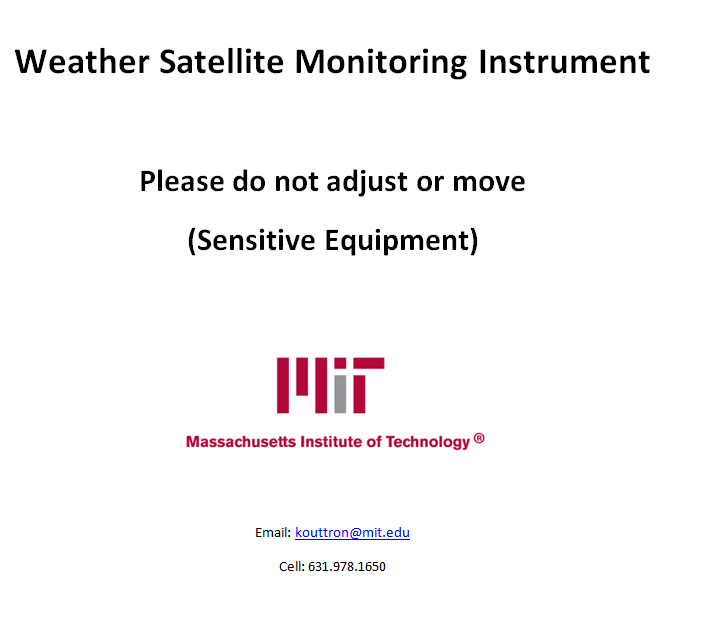 Weather Satellite Monitoring Instrument

Please do not adjust or move

(Sensitive Equipment)

MIT

Massachusetts Institute of Technology ®

Email: kouttron@mit.edu

Cell: 631.978.1650